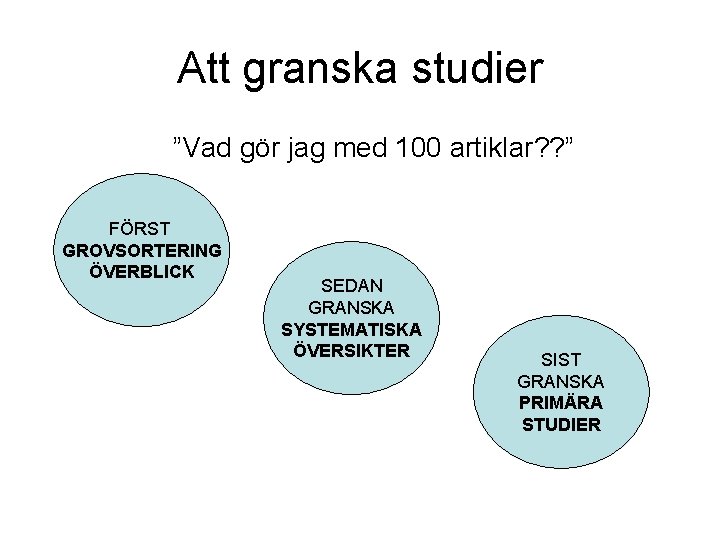 Att granska studier

”Vad gör jag med 100 artiklar??”

FÖRST
GROVSORTERING
ÖVERBLICK

SEDAN
GRANSKA
SYSTEMATISKA
ÖVERSIKTER

SIST
GRANSKA
PRIMÄRA
STUDIER